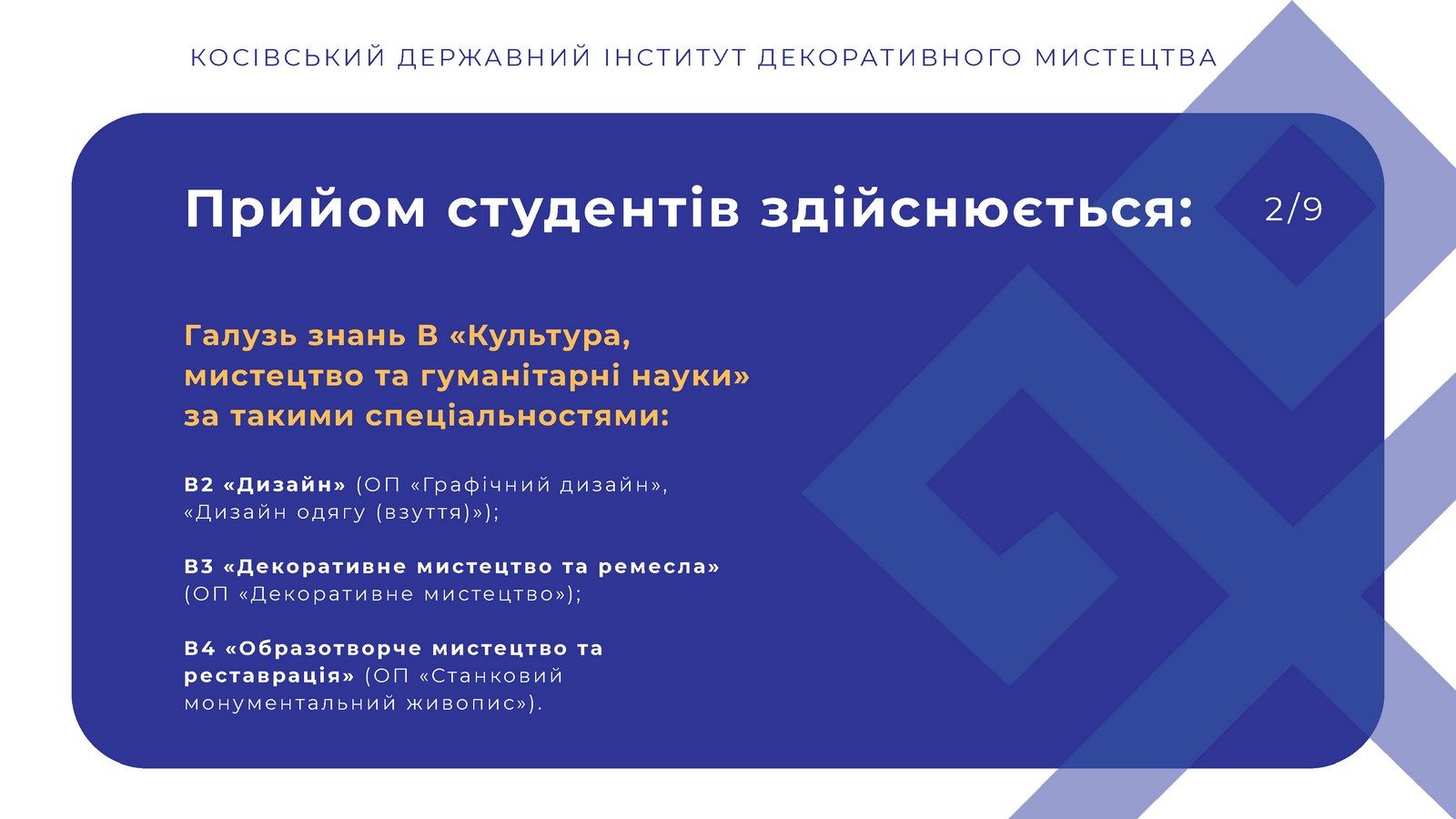 КОСІВСЬКИЙ ДЕРЖАВНИЙ ІНСТИТУТ ДЕКОРАТИВНОГО МИСТЕЦТВА

Прийом студентів здійснюється:

2/9

Галузь знань В «Культура, мистецтво та гуманітарні науки» за такими спеціальностями:

В2 «Дизайн» (ОП «Графічний дизайн», «Дизайн одягу (взуття)»);

В3 «Декоративне мистецтво та ремесла» (ОП «Декоративне мистецтво»);

В4 «Образотворче мистецтво та реставрація» (ОП «Станковий монументальний живопис»).